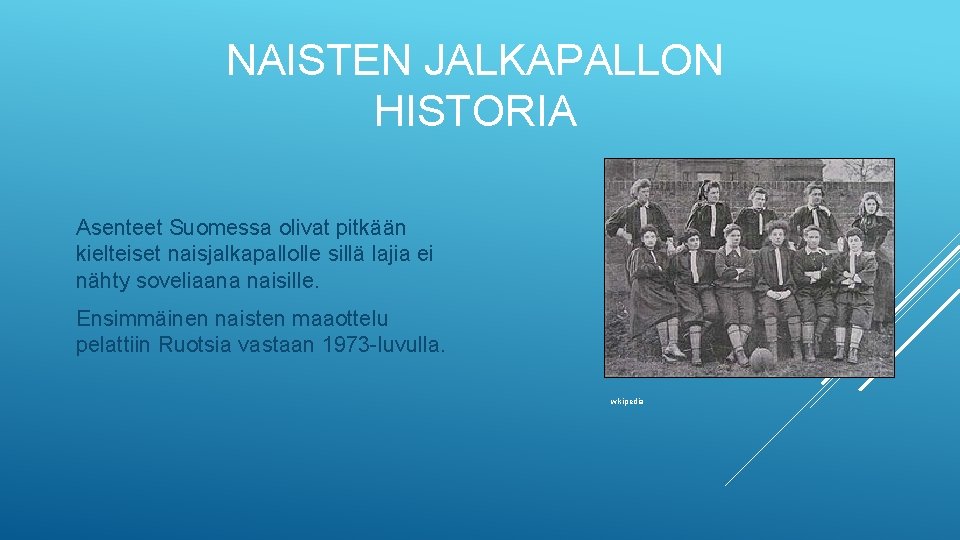 NAISTEN JALKAPALLON HISTORIA

Asenteet Suomessa olivat pitkään kielteiset naisjalkapallolle sillä lajia ei nähty soveliaana naisille.

Ensimmäinen naisten maaottelu pelattiin Ruotsia vastaan 1973-luvulla.

wikipedia